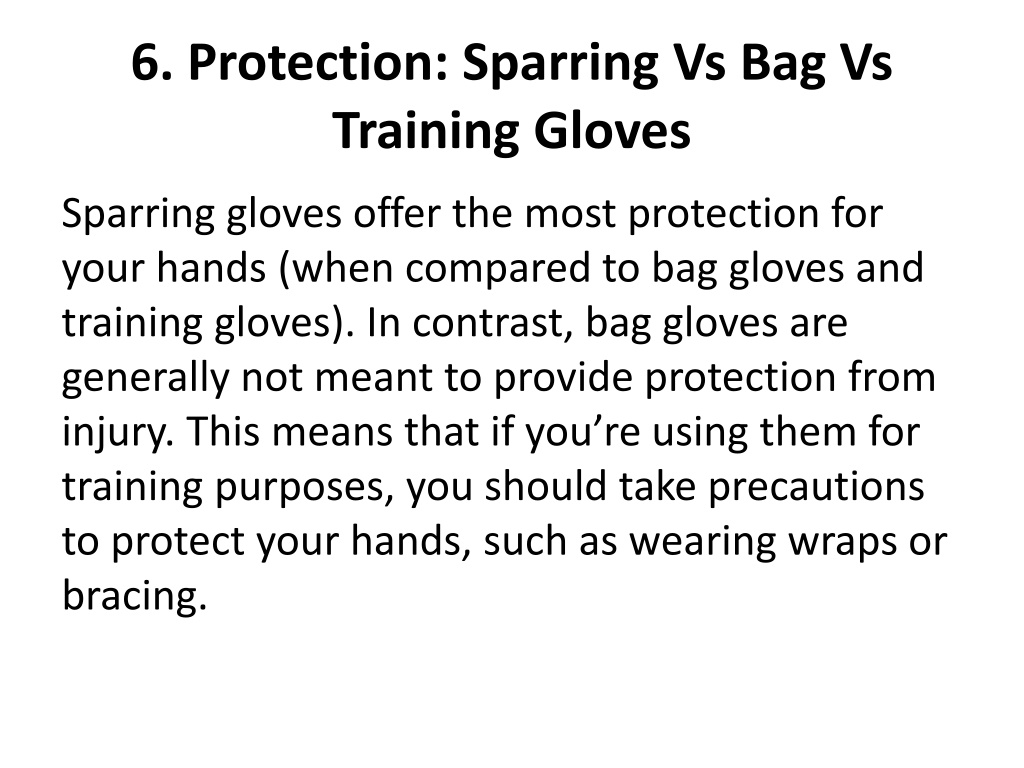 6. Protection: Sparring Vs Bag Vs Training Gloves

Sparring gloves offer the most protection for your hands (when compared to bag gloves and training gloves). In contrast, bag gloves are generally not meant to provide protection from injury. This means that if you’re using them for training purposes, you should take precautions to protect your hands, such as wearing wraps or bracing.